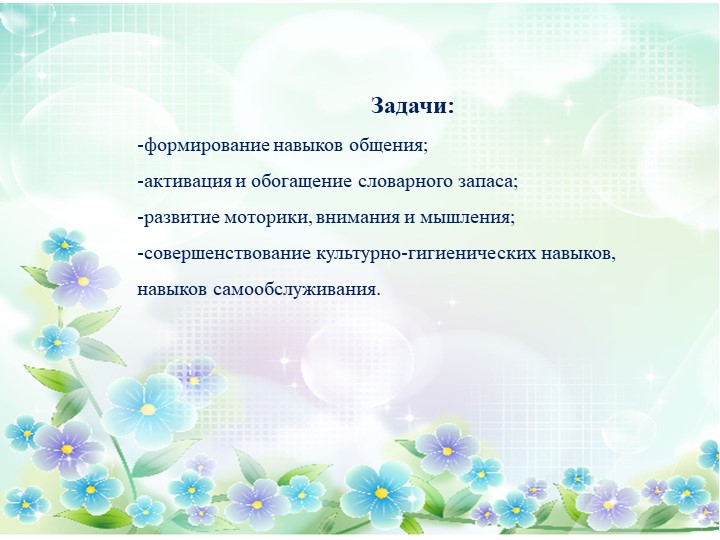 Задачи:

-формирование навыков общения;

-активация и обогащение словарного запаса;

-развитие моторики, внимания и мышления;

-совершенствование культурно-гигиенических навыков, навыков самообслуживания.